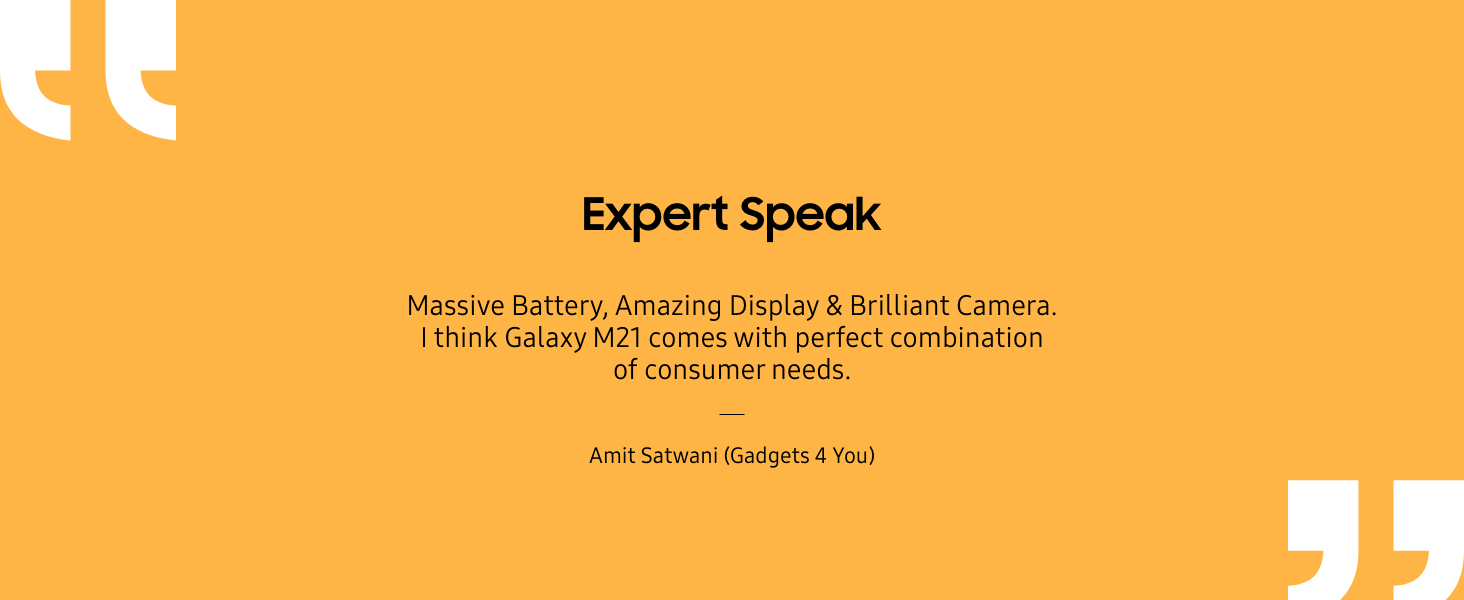 Expert Speak

Massive Battery, Amazing Display & Brilliant Camera. I think Galaxy M21 comes with perfect combination of consumer needs.

—

Amit Satwani (Gadgets 4 You)